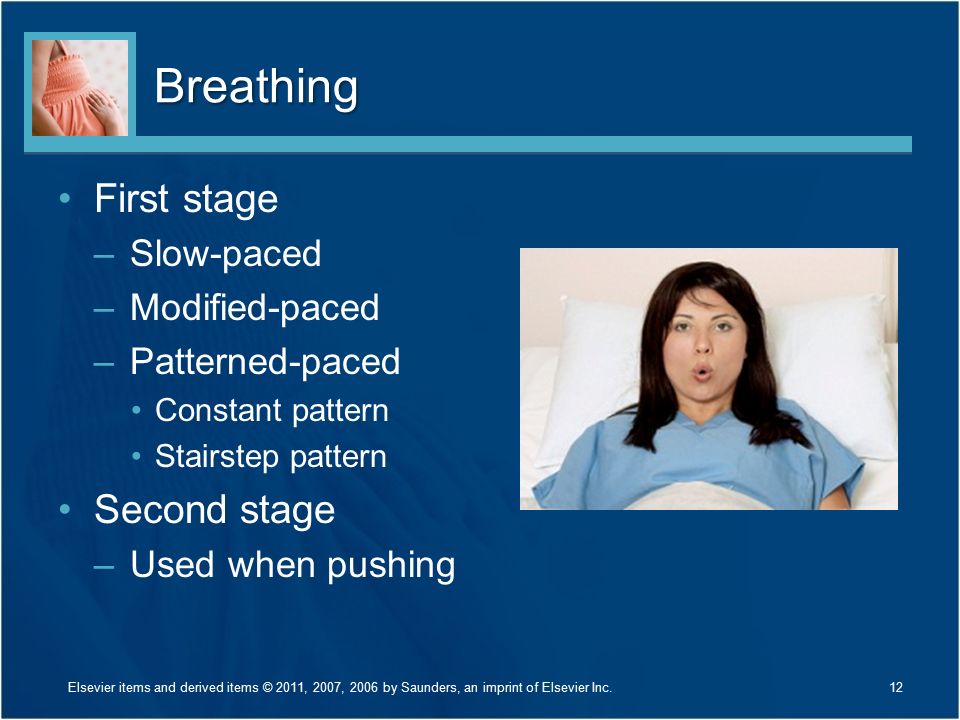 Breathing

• First stage
  – Slow-paced
  – Modified-paced
  – Patterned-paced
    • Constant pattern
    • Stairstep pattern
• Second stage
  – Used when pushing

Elsevier items and derived items © 2011, 2007, 2006 by Saunders, an imprint of Elsevier Inc.

12